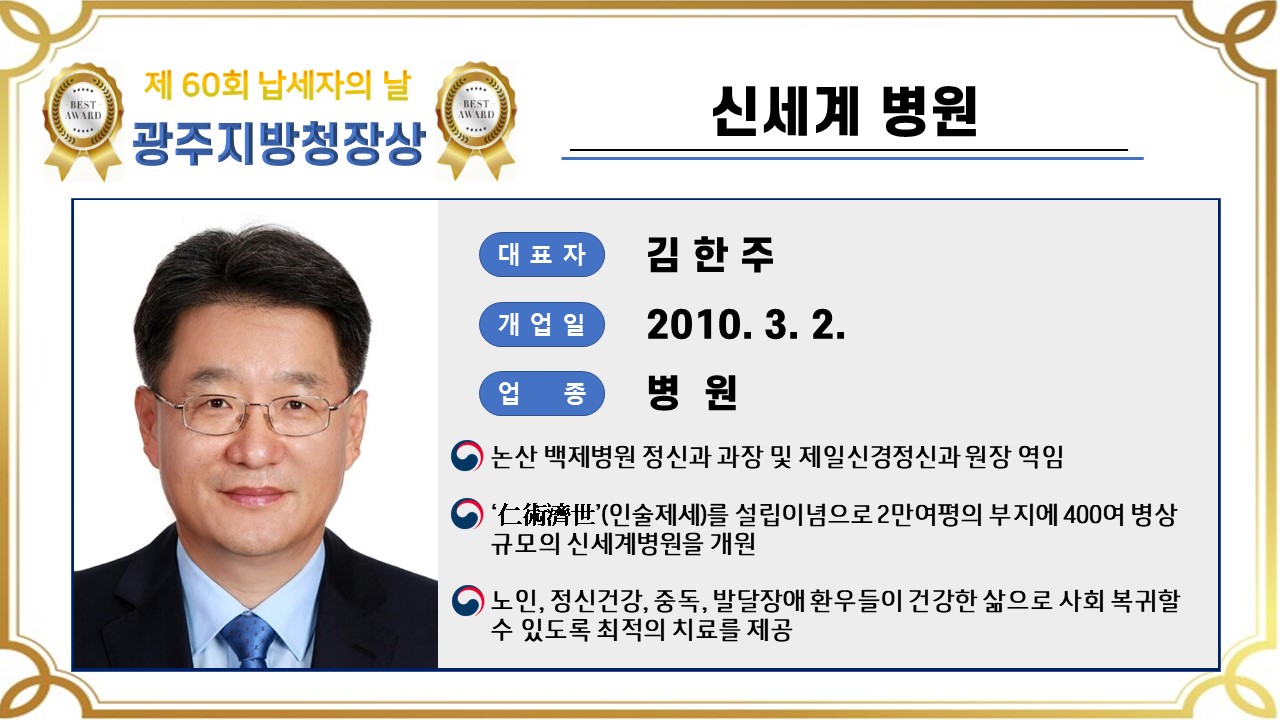 BEST AWARD

제 60회 납세자의 날
광주지방청장상

BEST AWARD

신세계 병원

대표자 김 한 주

개업일 2010. 3. 2.

업 종 병 원

논산 백제병원 정신과 과장 및 제일신경정신과 원장 역임

'仁術濟世'(인술제세)를 설립이념으로 2만여평의 부지에 400여 병상 규모의 신세계병원을 개원

노인, 정신건강, 중독, 발달장애 환우들이 건강한 삶으로 사회 복귀할 수 있도록 최적의 치료를 제공